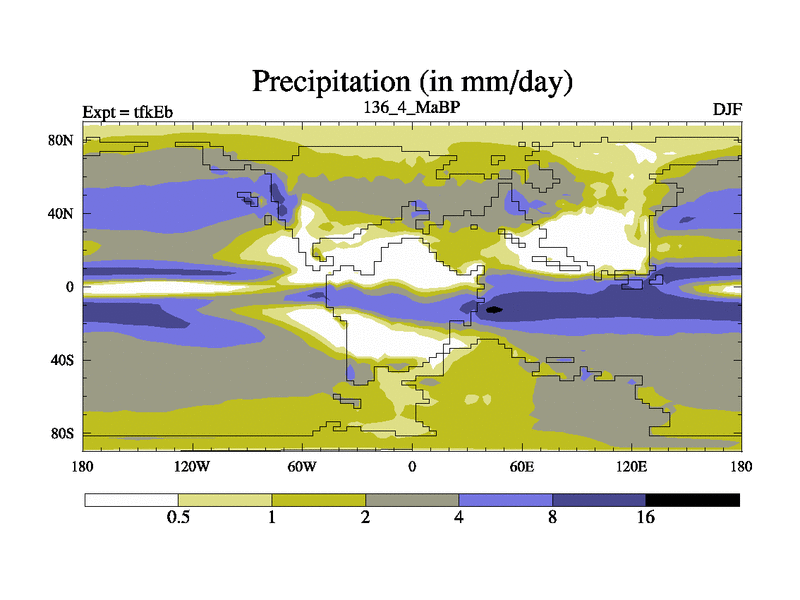 Precipitation (in mm/day)

Expt = tfkEb

136_4_MaBP

DJF

80N

40N

0

40S

80S

180

120W

60W

0

60E

120E

180

0.5

1

2

4

8

16